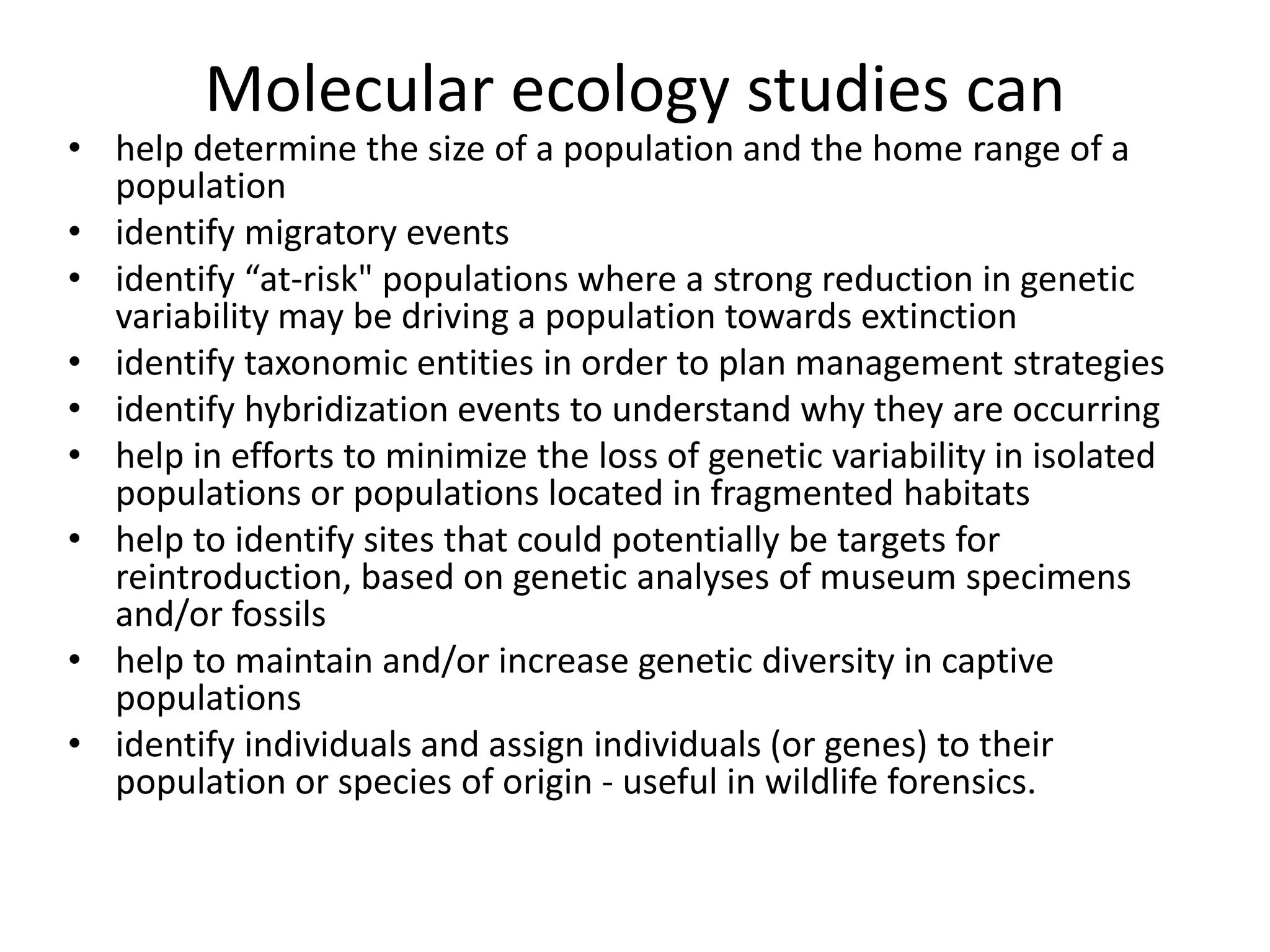 Molecular ecology studies can

• help determine the size of a population and the home range of a population
• identify migratory events
• identify “at-risk" populations where a strong reduction in genetic variability may be driving a population towards extinction
• identify taxonomic entities in order to plan management strategies
• identify hybridization events to understand why they are occurring
• help in efforts to minimize the loss of genetic variability in isolated populations or populations located in fragmented habitats
• help to identify sites that could potentially be targets for reintroduction, based on genetic analyses of museum specimens and/or fossils
• help to maintain and/or increase genetic diversity in captive populations
• identify individuals and assign individuals (or genes) to their population or species of origin - useful in wildlife forensics.